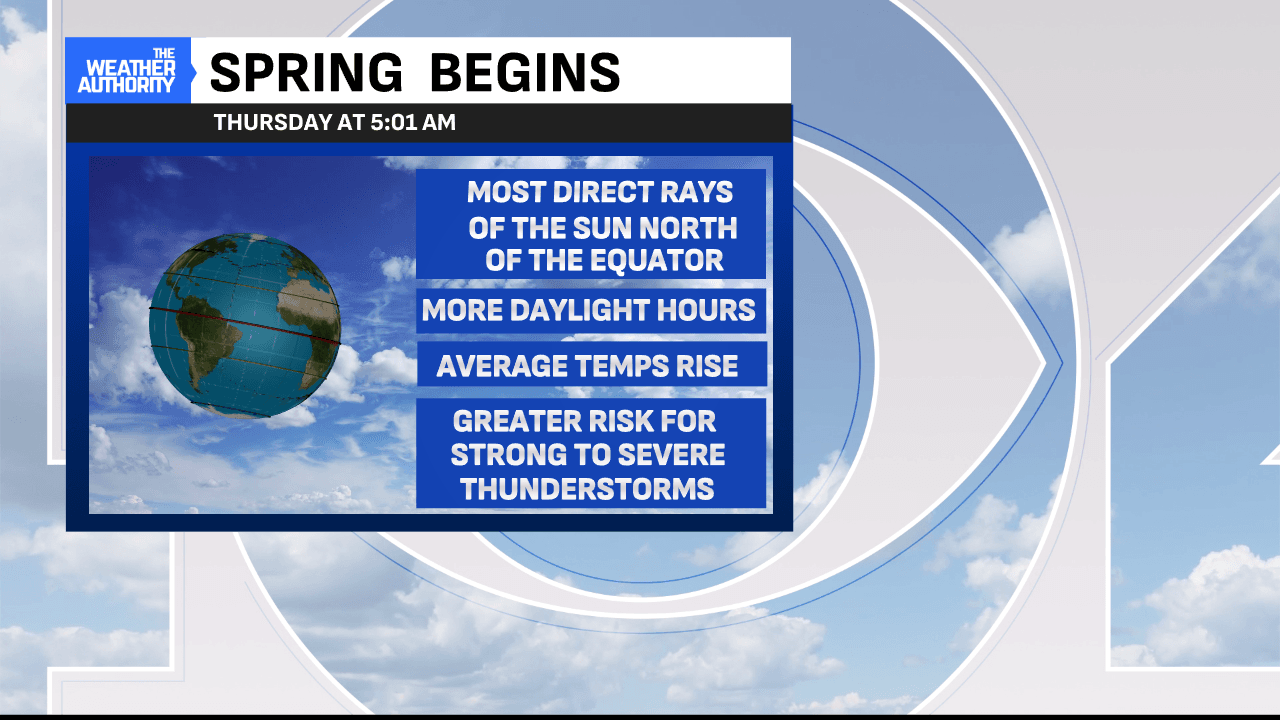 THE WEATHER AUTHORITY

SPRING BEGINS

THURSDAY AT 5:01 AM

MOST DIRECT RAYS OF THE SUN NORTH OF THE EQUATOR

MORE DAYLIGHT HOURS

AVERAGE TEMPS RISE

GREATER RISK FOR STRONG TO SEVERE THUNDERSTORMS